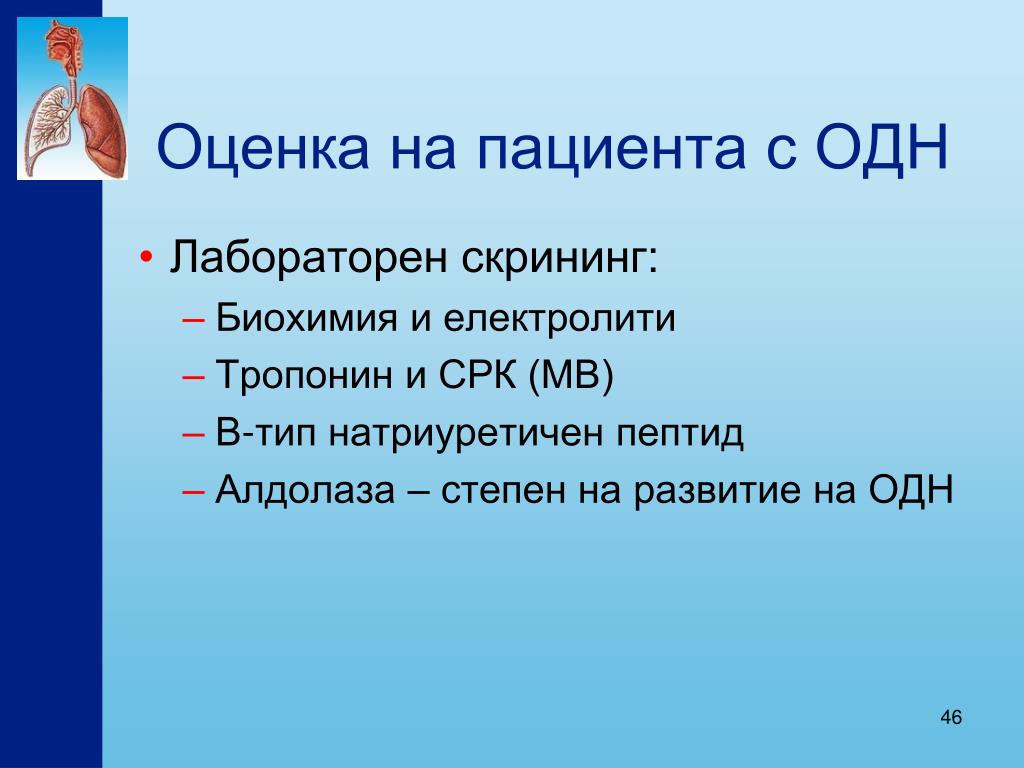 Оценка на пациента с ОДН

• Лабораторен скрининг:
– Биохимия и електролити
– Тропонин и СРК (МВ)
– В-тип натриуретичен пептид
– Алдолаза – степен на развитие на ОДН

46